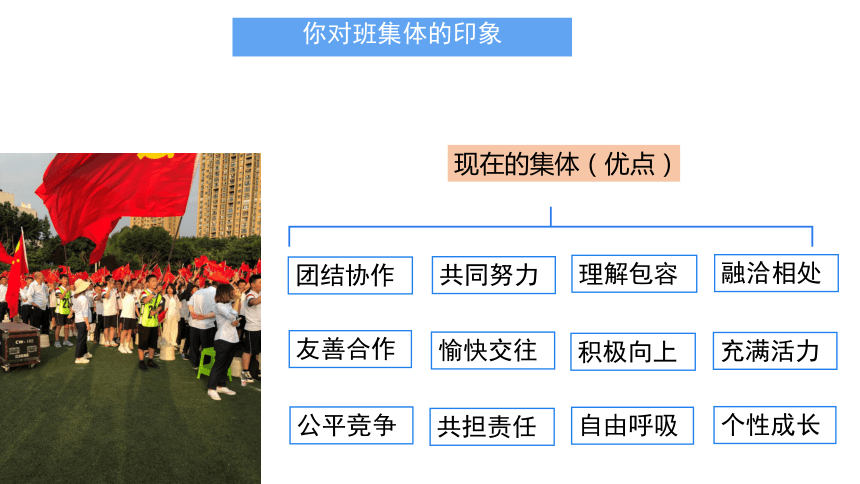 你对班集体的印象

现在的集体（优点）

团结协作
共同努力
理解包容
融洽相处

友善合作
愉快交往
积极向上
充满活力

公平竞争
共担责任
自由呼吸
个性成长